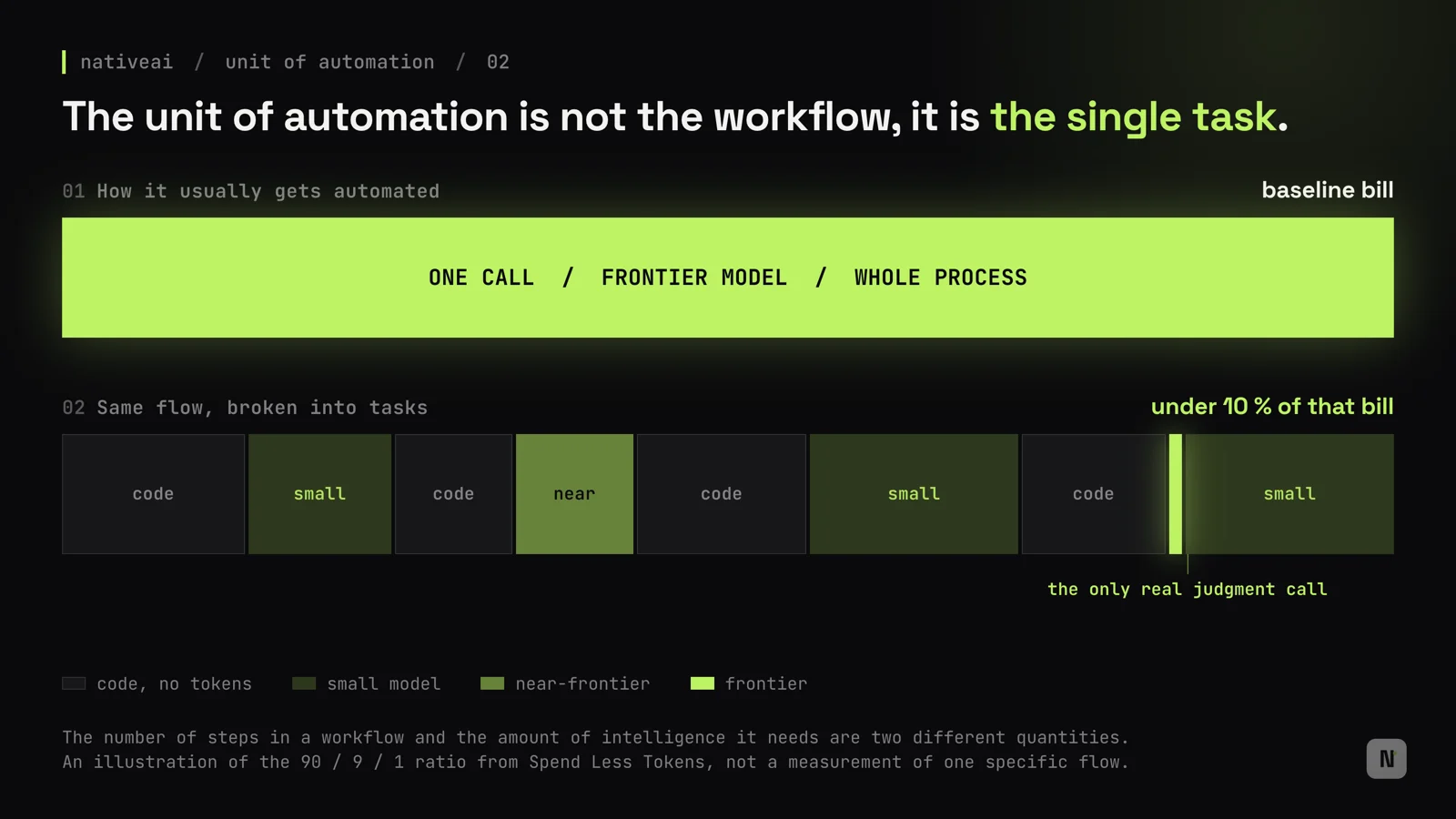 nativeai / unit of automation / 02

The unit of automation is not the workflow, it is the single task.

01 How it usually gets automated

baseline bill

ONE CALL / FRONTIER MODEL / WHOLE PROCESS

02 Same flow, broken into tasks

under 10 % of that bill

code small code near code small code small

the only real judgment call

code, no tokens small model near-frontier frontier

The number of steps in a workflow and the amount of intelligence it needs are two different quantities.
An illustration of the 90 / 9 / 1 ratio from Spend Less Tokens, not a measurement of one specific flow.

N